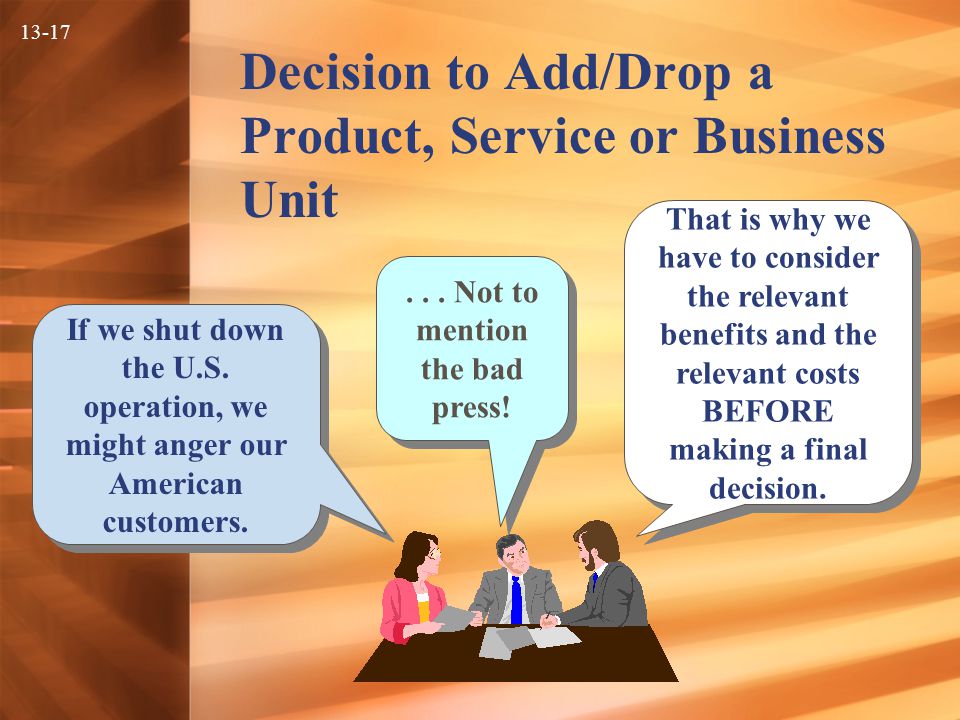 13-17

Decision to Add/Drop a Product, Service or Business Unit

If we shut down the U.S. operation, we might anger our American customers.

. . . Not to mention the bad press!

That is why we have to consider the relevant benefits and the relevant costs BEFORE making a final decision.